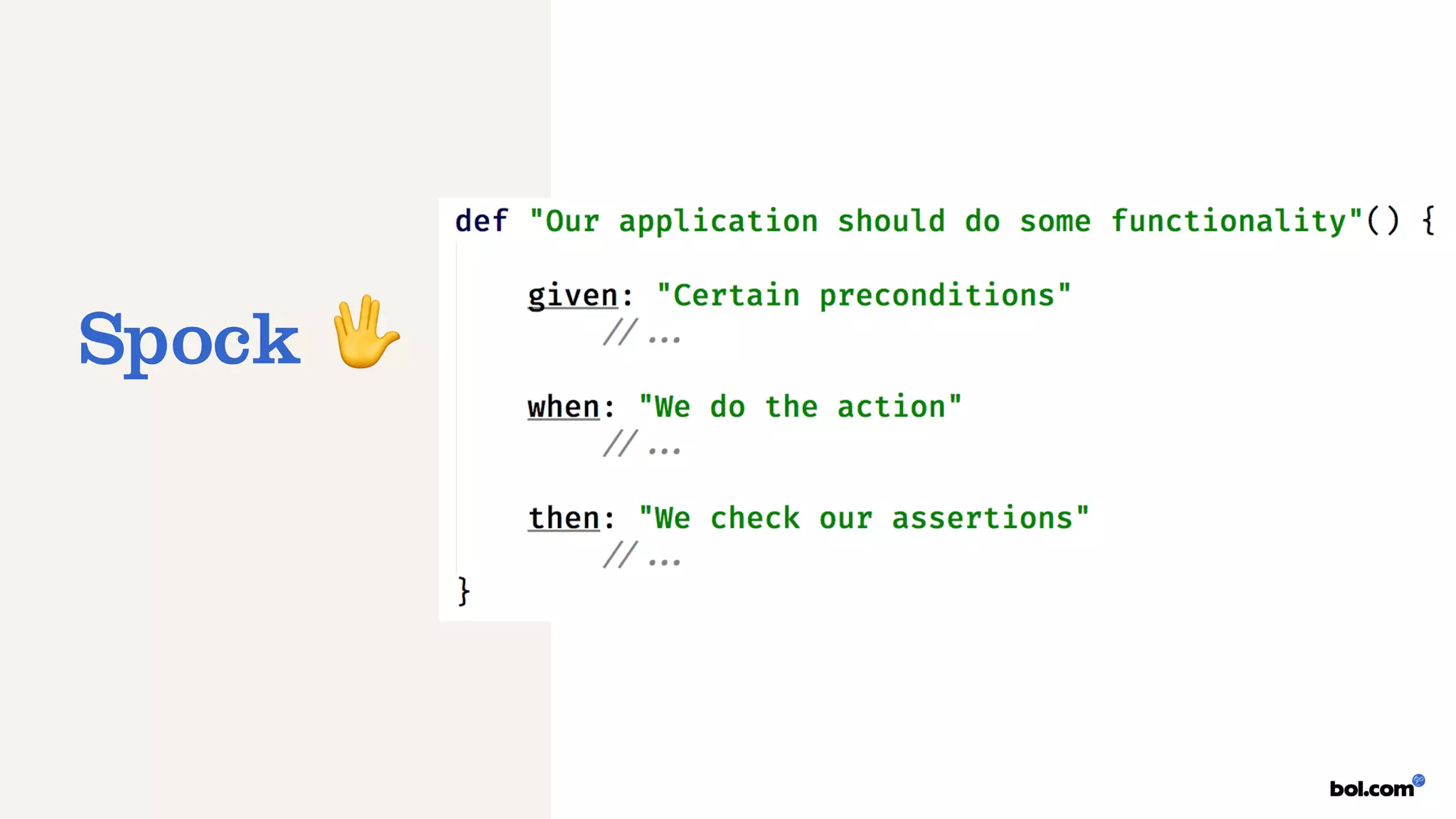 Spock 🖖

def "Our application should do some functionality"() {

    given: "Certain preconditions"
        // ...

    when: "We do the action"
        // ...

    then: "We check our assertions"
        // ...
}

bol.com